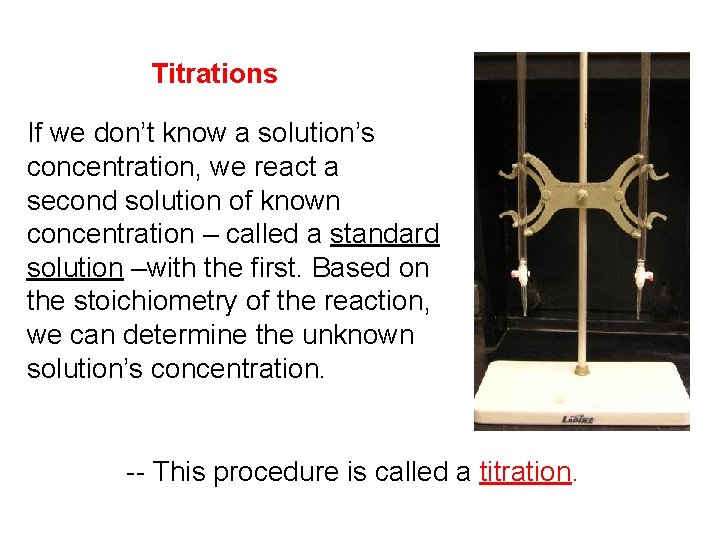 Titrations

If we don’t know a solution’s concentration, we react a second solution of known concentration – called a standard solution –with the first. Based on the stoichiometry of the reaction, we can determine the unknown solution’s concentration.

LAPINE

-- This procedure is called a titration.